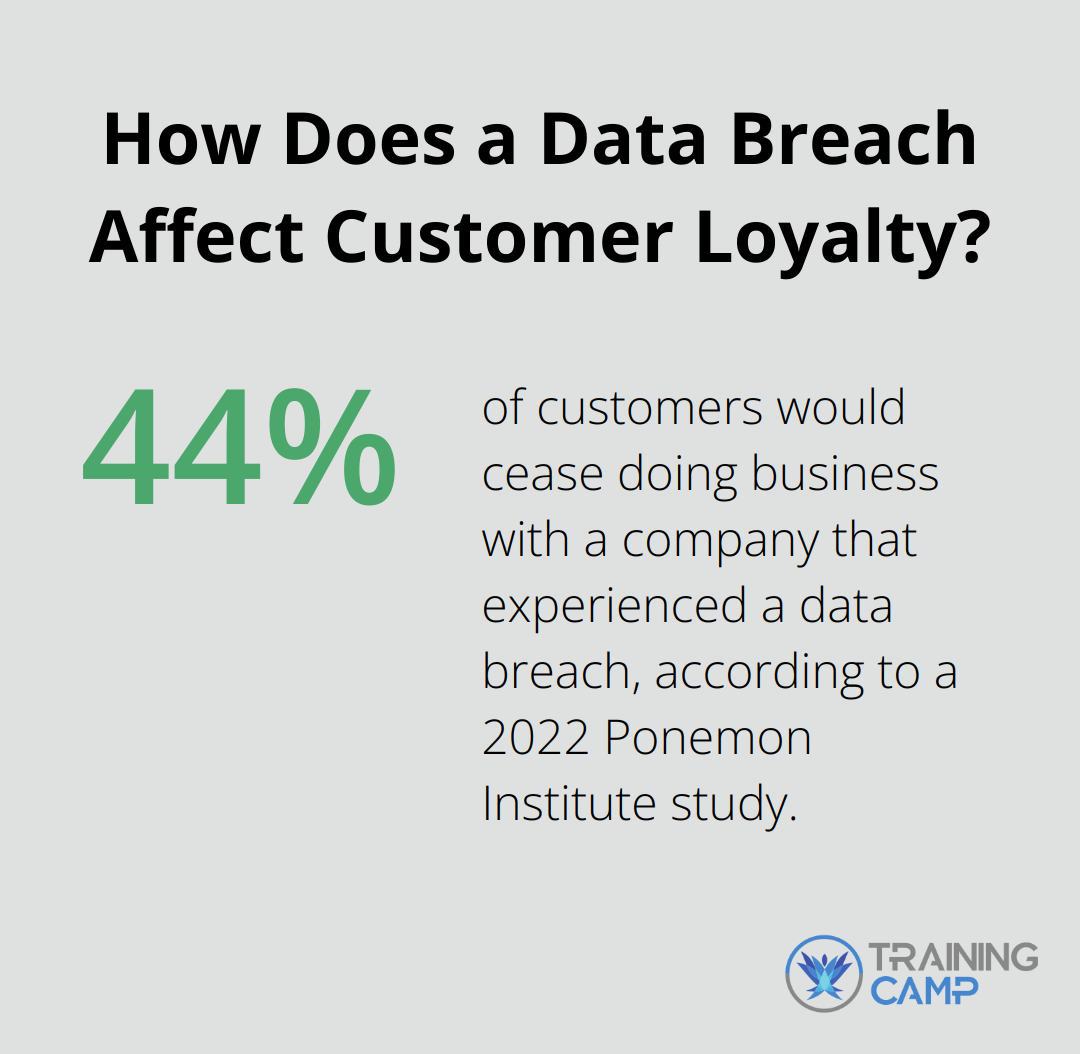 How Does a Data Breach Affect Customer Loyalty?

44%

of customers would cease doing business with a company that experienced a data breach, according to a 2022 Ponemon Institute study.

TRAINING CAMP